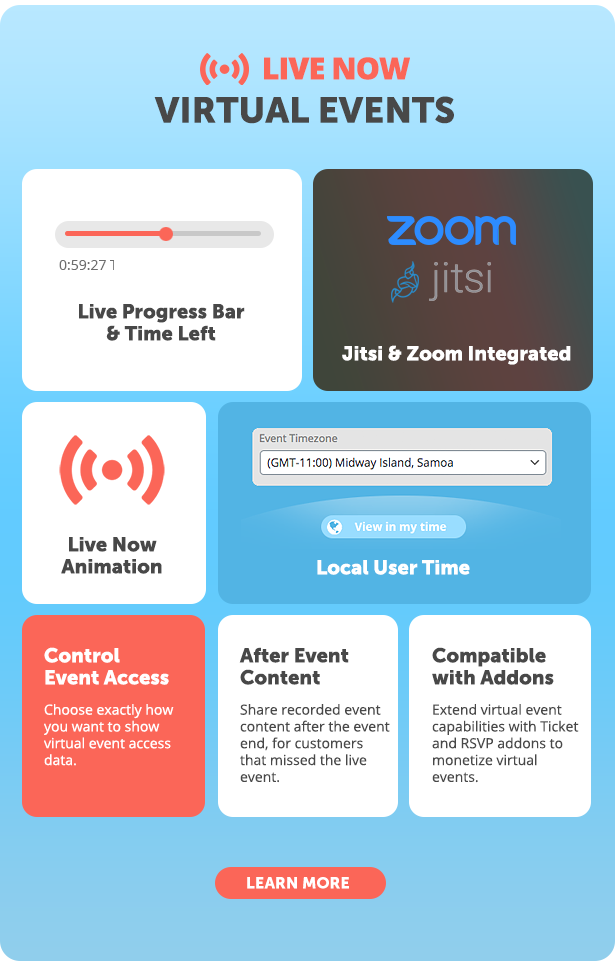 LIVE NOW
VIRTUAL EVENTS

0:59:27

Live Progress Bar & Time Left

zoom
jitsi

Jitsi & Zoom Integrated

Live Now Animation

Event Timezone
(GMT-11:00) Midway Island, Samoa

View in my time

Local User Time

Control Event Access

Choose exactly how you want to show virtual event access data.

After Event Content

Share recorded event content after the event end, for customers that missed the live event.

Compatible with Addons

Extend virtual event capabilities with Ticket and RSVP addons to monetize virtual events.

LEARN MORE